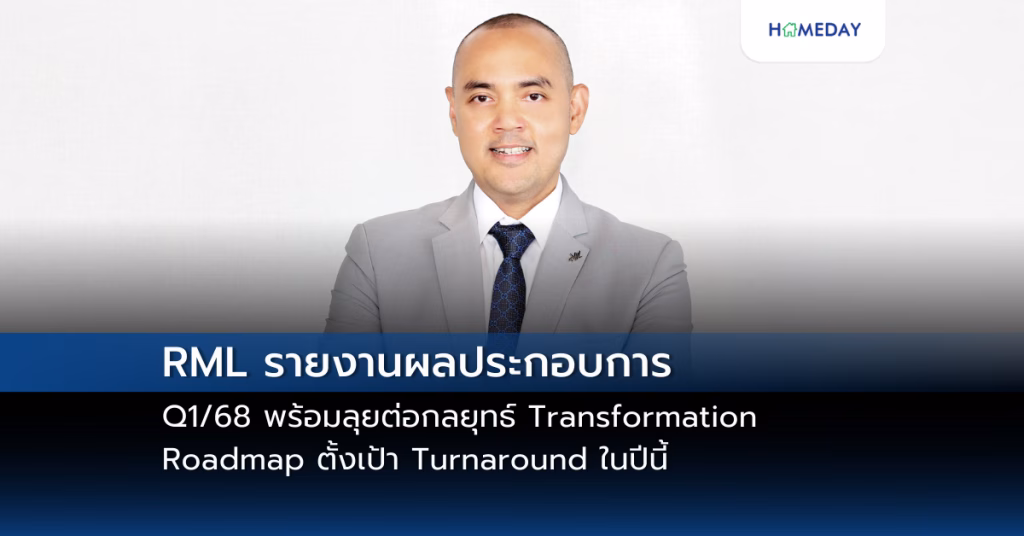 HOMEDAY

RML รายงานผลประกอบการ

Q1/68 พร้อมลุยต่อกลยุทธ์ Transformation Roadmap ตั้งเป้า Turnaround ในปีนี้